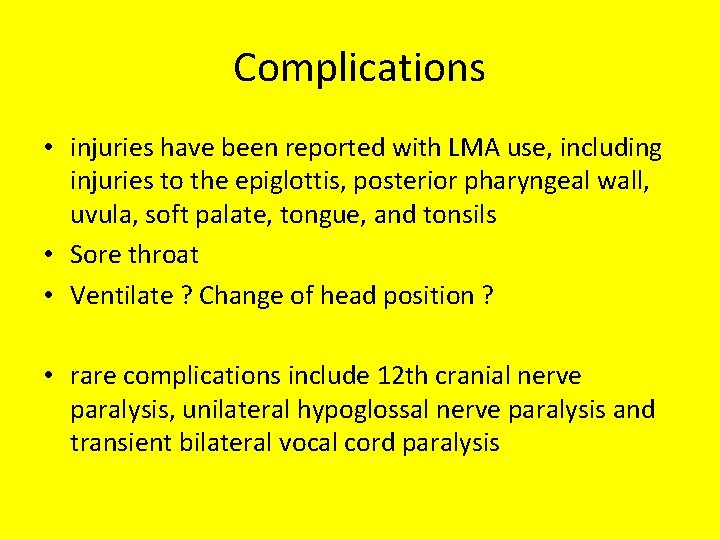 Complications

• injuries have been reported with LMA use, including injuries to the epiglottis, posterior pharyngeal wall, uvula, soft palate, tongue, and tonsils
• Sore throat
• Ventilate ? Change of head position ?

• rare complications include 12th cranial nerve paralysis, unilateral hypoglossal nerve paralysis and transient bilateral vocal cord paralysis